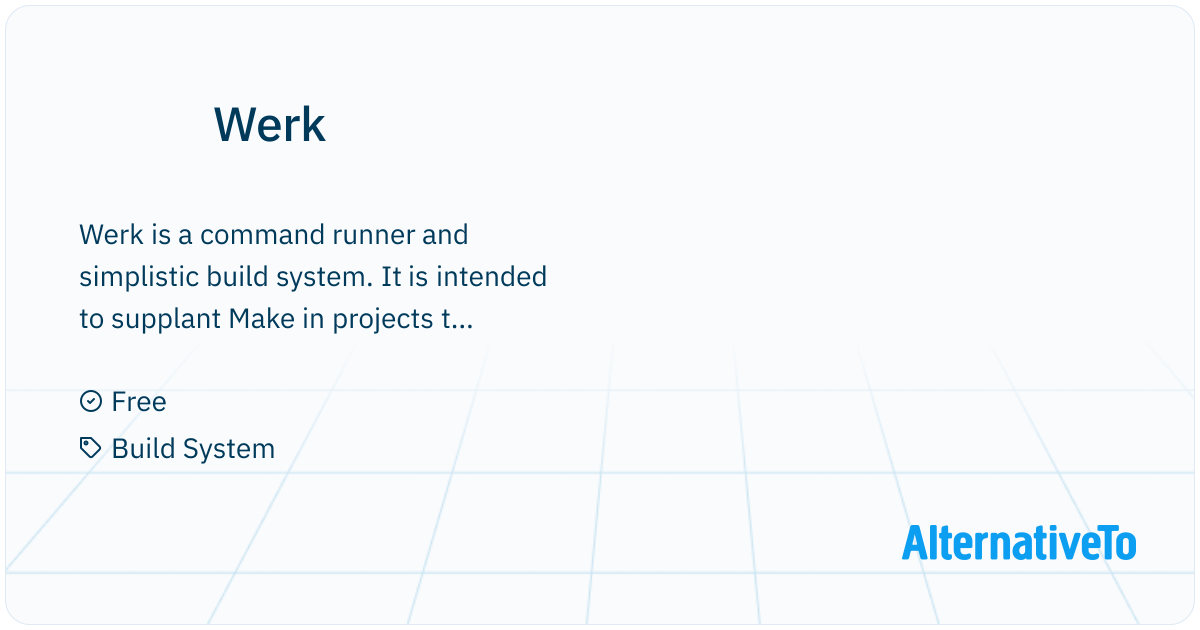 Werk

Werk is a command runner and simplistic build system. It is intended to supplant Make in projects t...

Free

Build System

AlternativeTo